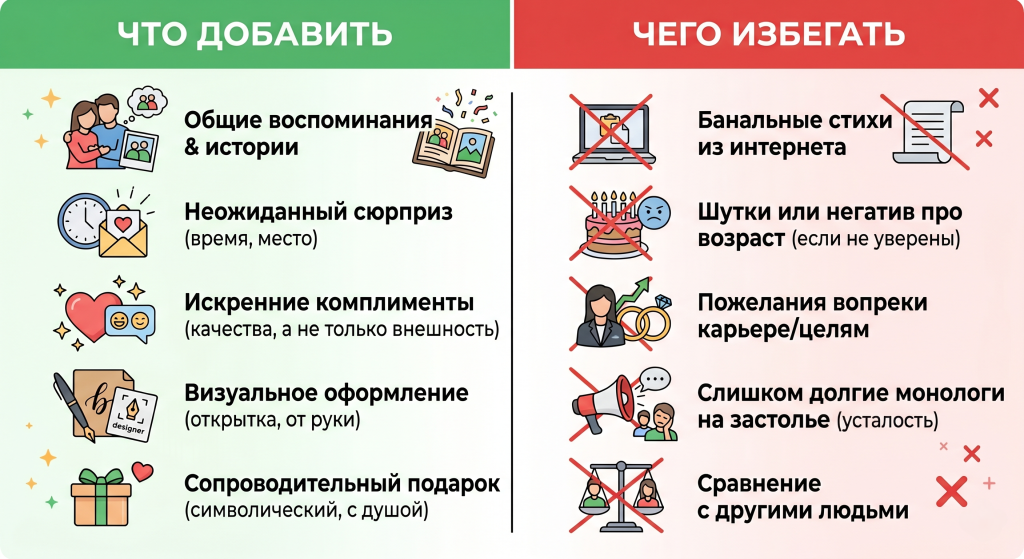 ЧТО ДОБАВИТЬ

Общие воспоминания & истории

Неожиданный сюрприз (время, место)

Искренние комплименты (качества, а не только внешность)

Визуальное оформление (открытка, от руки)

designer

Сопроводительный подарок (символический, с душой)

ЧЕГО ИЗБЕГАТЬ

Банальные стихи из интернета

Шутки или негатив про возраст (если не уверены)

Пожелания вопреки карьере/целям

Слишком долгие монологи на застолье (усталость)

Сравнение с другими людьми